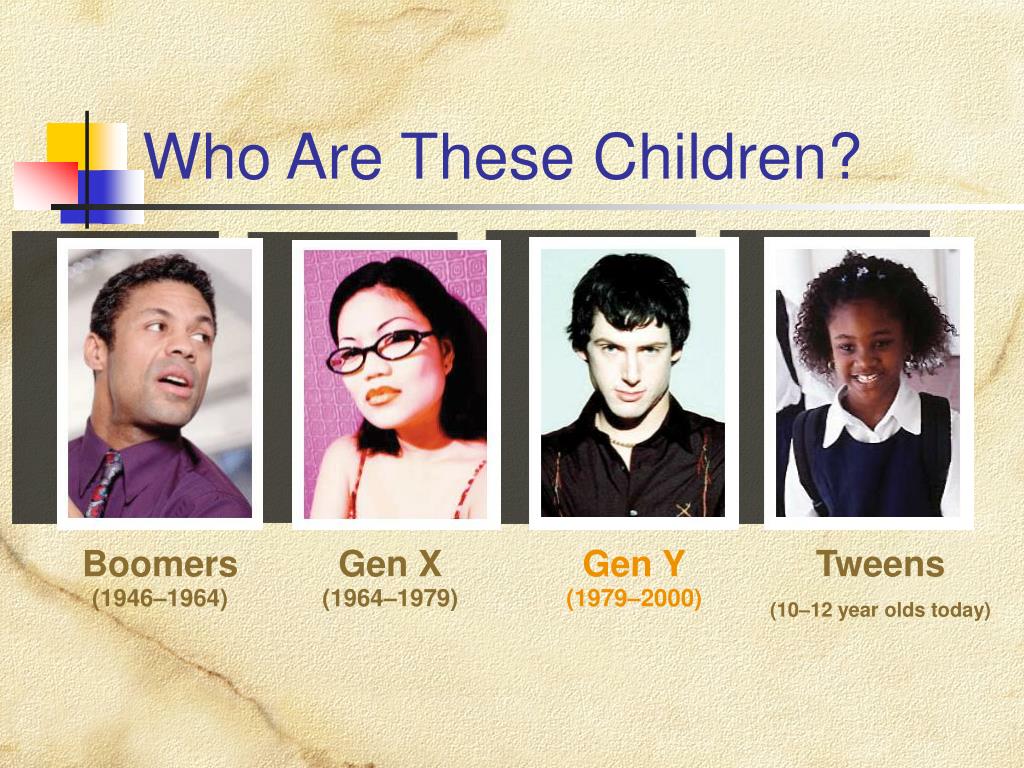 Who Are These Children?

Boomers
(1946–1964)

Gen X
(1964–1979)

Gen Y
(1979–2000)

Tweens
(10–12 year olds today)